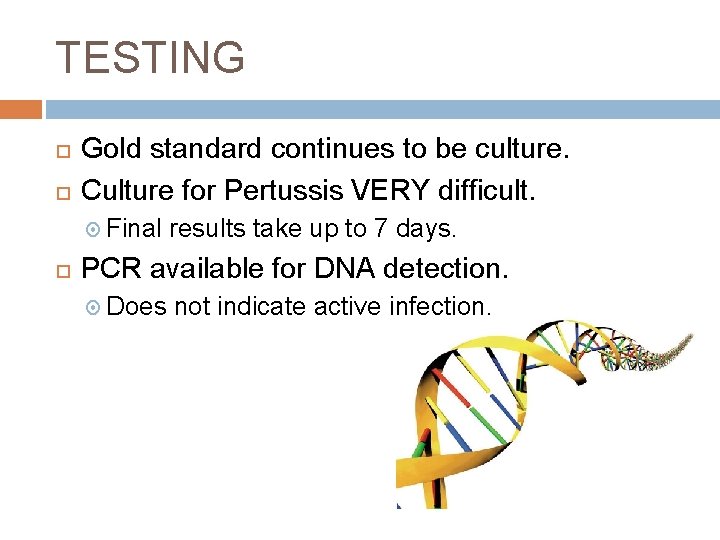 TESTING

Gold standard continues to be culture.

Culture for Pertussis VERY difficult.

Final results take up to 7 days.

PCR available for DNA detection.

Does not indicate active infection.